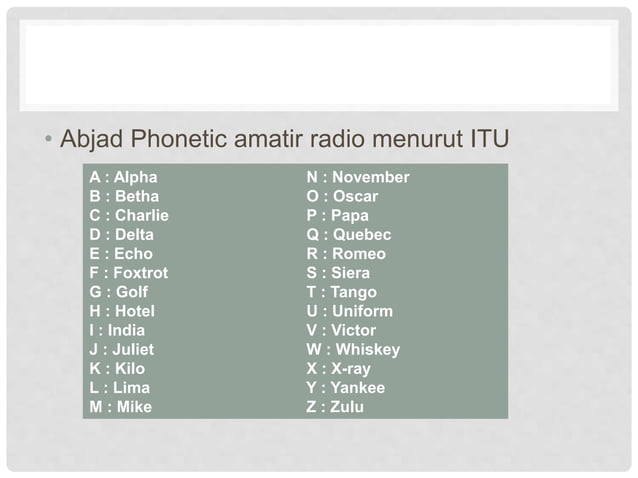 • Abjad Phonetic amatir radio menurut ITU

A : Alpha
B : Betha
C : Charlie
D : Delta
E : Echo
F : Foxtrot
G : Golf
H : Hotel
I : India
J : Juliet
K : Kilo
L : Lima
M : Mike

N : November
O : Oscar
P : Papa
Q : Quebec
R : Romeo
S : Siera
T : Tango
U : Uniform
V : Victor
W : Whiskey
X : X-ray
Y : Yankee
Z : Zulu